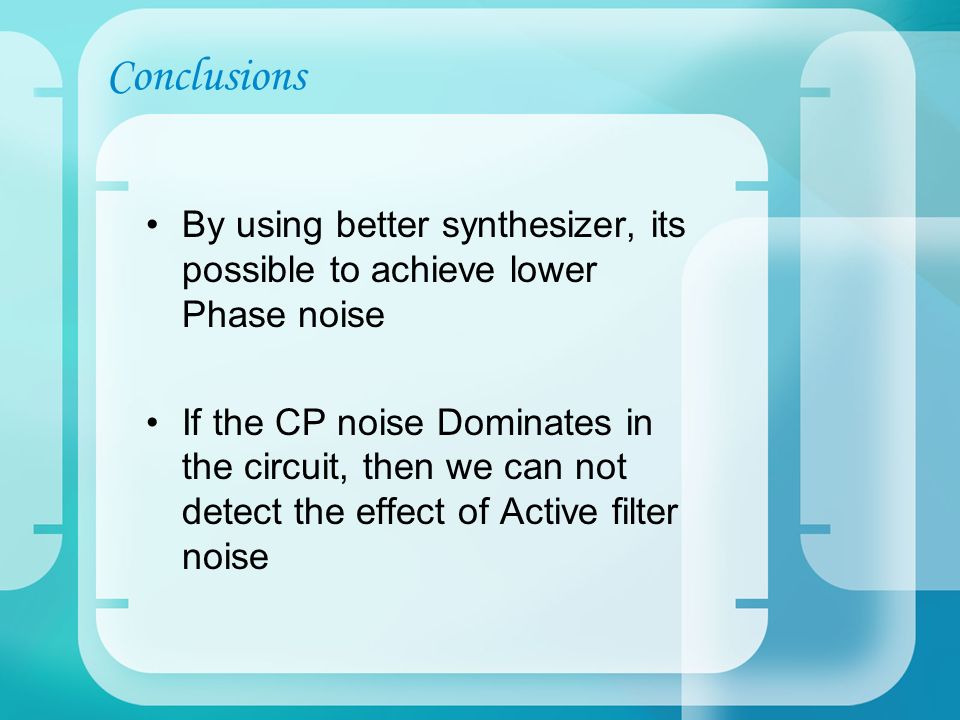 Conclusions

• By using better synthesizer, its possible to achieve lower Phase noise

• If the CP noise Dominates in the circuit, then we can not detect the effect of Active filter noise